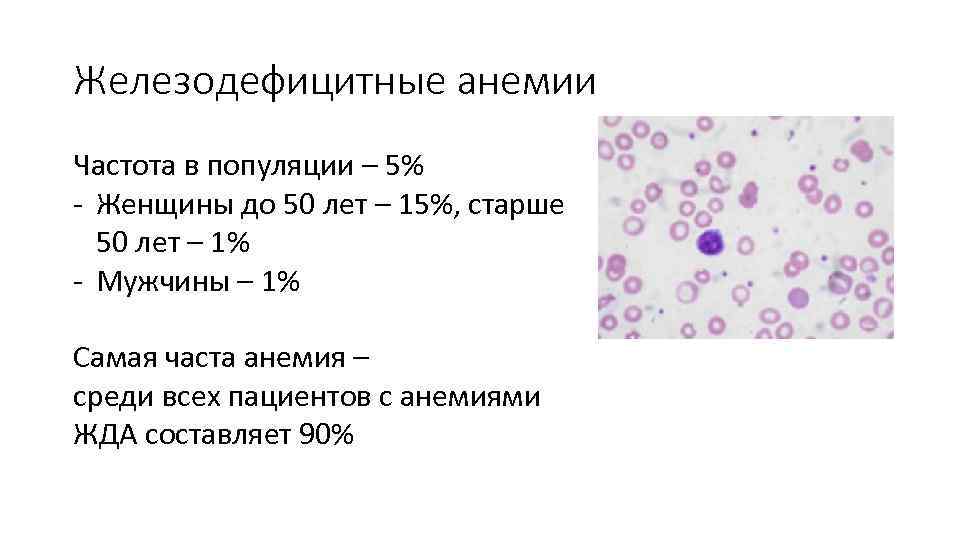 Железодефицитные анемии

Частота в популяции – 5%
- Женщины до 50 лет – 15%, старше 50 лет – 1%
- Мужчины – 1%

Самая часта анемия – среди всех пациентов с анемиями ЖДА составляет 90%